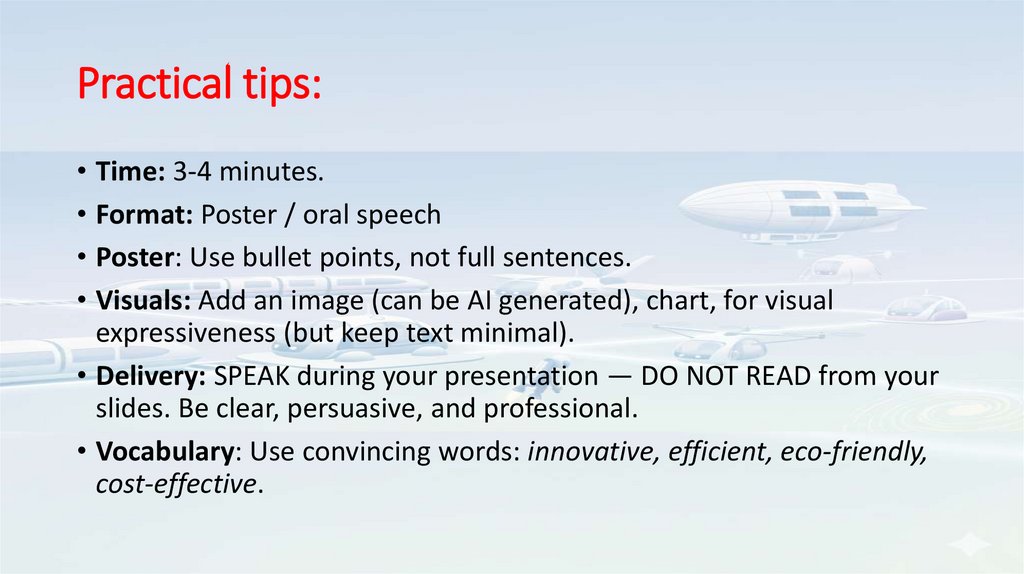 Practical tips:

• Time: 3-4 minutes.

• Format: Poster / oral speech

• Poster: Use bullet points, not full sentences.

• Visuals: Add an image (can be AI generated), chart, for visual expressiveness (but keep text minimal).

• Delivery: SPEAK during your presentation — DO NOT READ from your slides. Be clear, persuasive, and professional.

• Vocabulary: Use convincing words: innovative, efficient, eco-friendly, cost-effective.